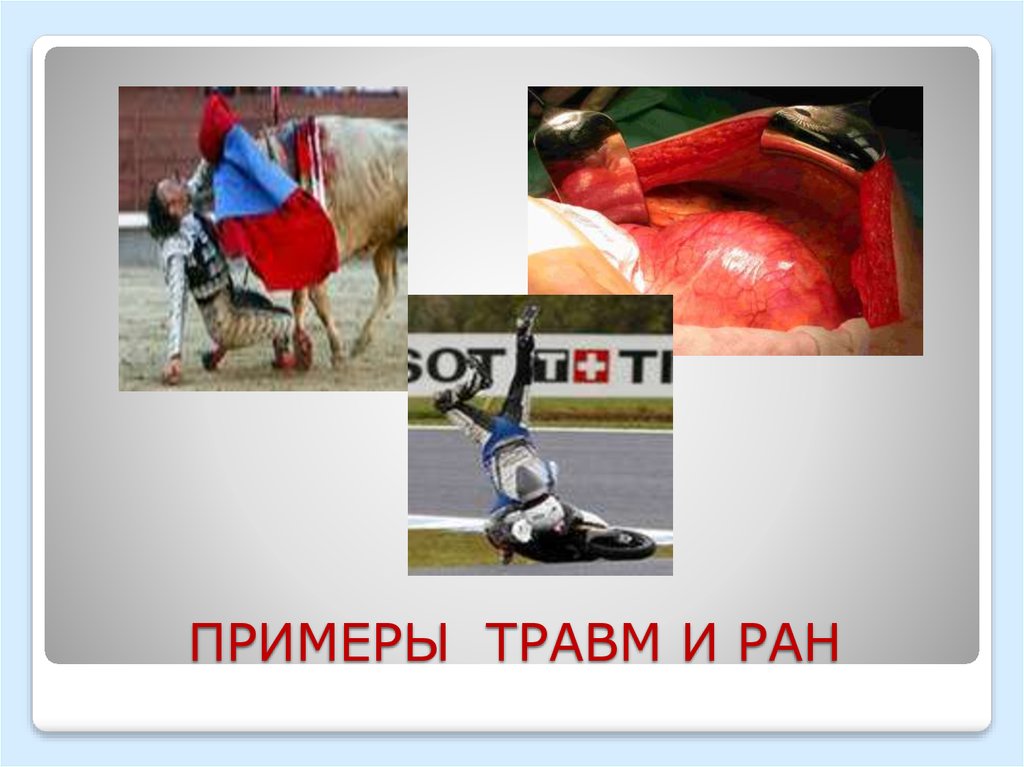 SOT T TI

ПРИМЕРЫ ТРАВМ И РАН